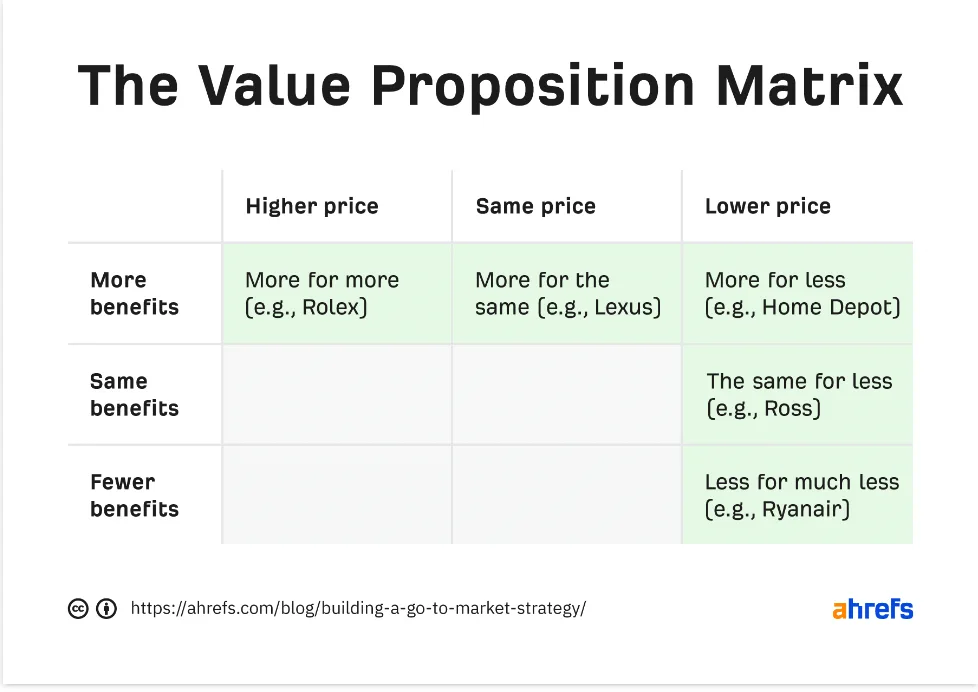 The Value Proposition Matrix

| | Higher price | Same price | Lower price |
|---|---|---|---|
| More benefits | More for more (e.g., Rolex) | More for the same (e.g., Lexus) | More for less (e.g., Home Depot) |
| Same benefits | | | The same for less (e.g., Ross) |
| Fewer benefits | | | Less for much less (e.g., Ryanair) |

https://ahrefs.com/blog/building-a-go-to-market-strategy/

ahrefs